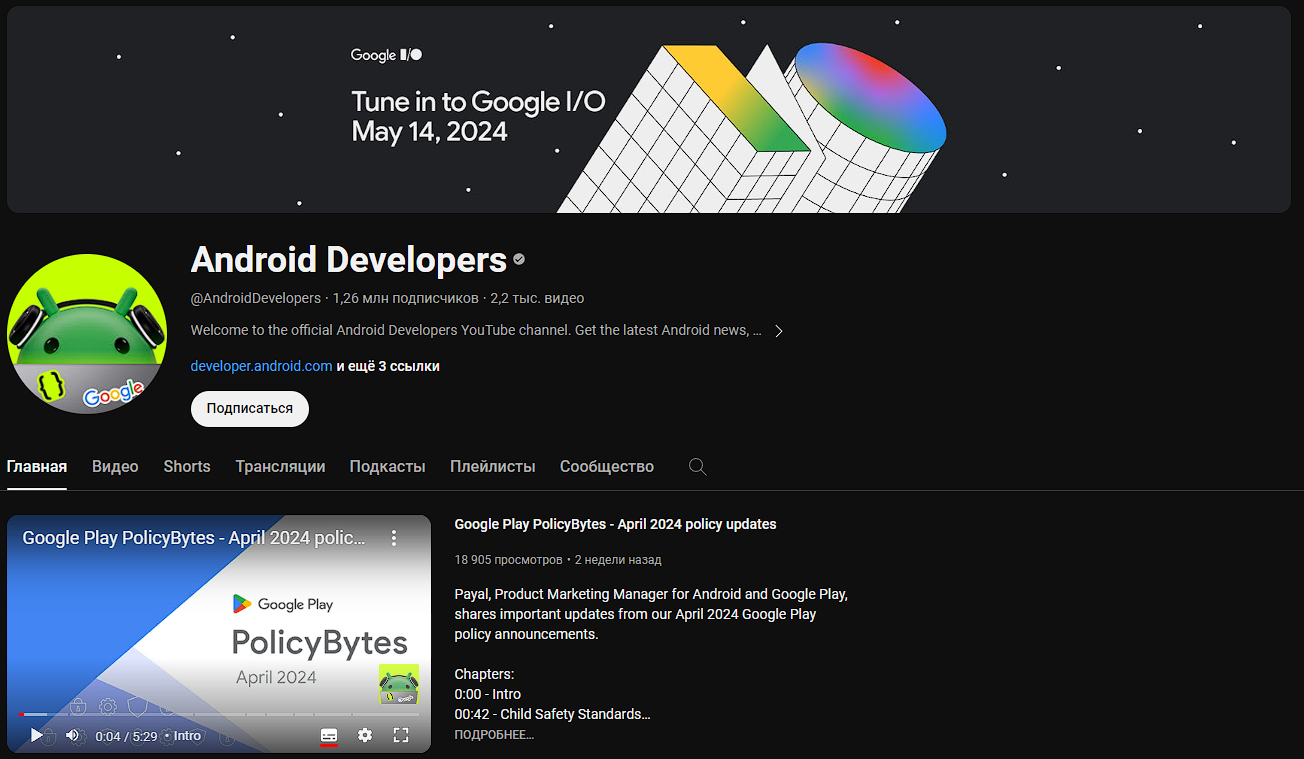 Google I/O

Tune in to Google I/O
May 14, 2024

Android Developers

@AndroidDevelopers · 1,26 млн подписчиков · 2,2 тыс. видео

Welcome to the official Android Developers YouTube channel. Get the latest Android news, ...

developer.android.com и ещё 3 ссылки

Подписаться

Главная Видео Shorts Трансляции Подкасты Плейлисты Сообщество

Google Play PolicyBytes - April 2024 polic...

Google Play

PolicyBytes

April 2024

0:04 / 5:29 • Intro

Google Play PolicyBytes - April 2024 policy updates

18 905 просмотров • 2 недели назад

Payal, Product Marketing Manager for Android and Google Play, shares important updates from our April 2024 Google Play policy announcements.

Chapters:
0:00 - Intro
00:42 - Child Safety Standards...

ПОДРОБНЕЕ...